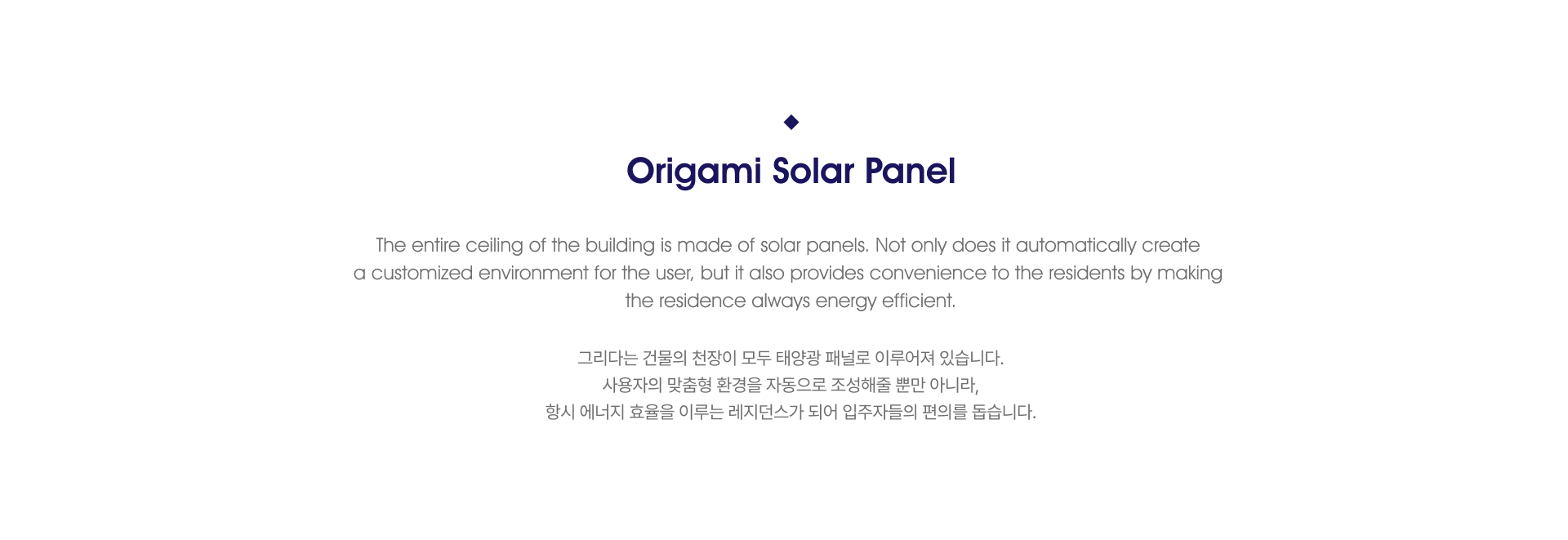 Origami Solar Panel

The entire ceiling of the building is made of solar panels. Not only does it automatically create a customized environment for the user, but it also provides convenience to the residents by making the residence always energy efficient.

그리다는 건물의 천장이 모두 태양광 패널로 이루어져 있습니다.
사용자의 맞춤형 환경을 자동으로 조성해줄 뿐만 아니라,
항시 에너지 효율을 이루는 레지던스가 되어 입주자들의 편의를 돕습니다.